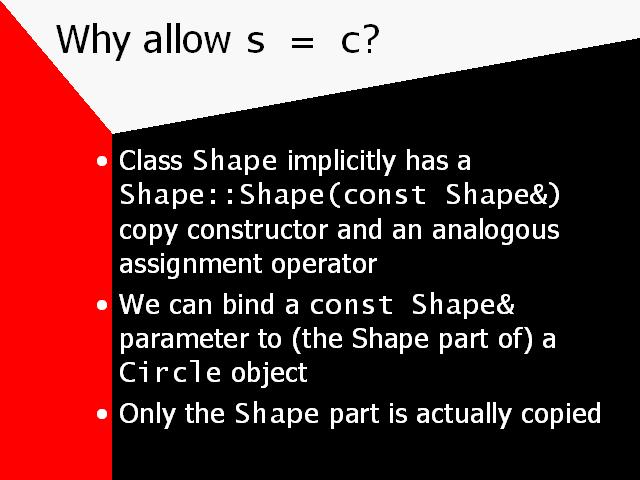 Why allow s = c?

• Class Shape implicitly has a Shape::Shape(const Shape&) copy constructor and an analogous assignment operator

• We can bind a const Shape& parameter to (the Shape part of) a Circle object

• Only the Shape part is actually copied